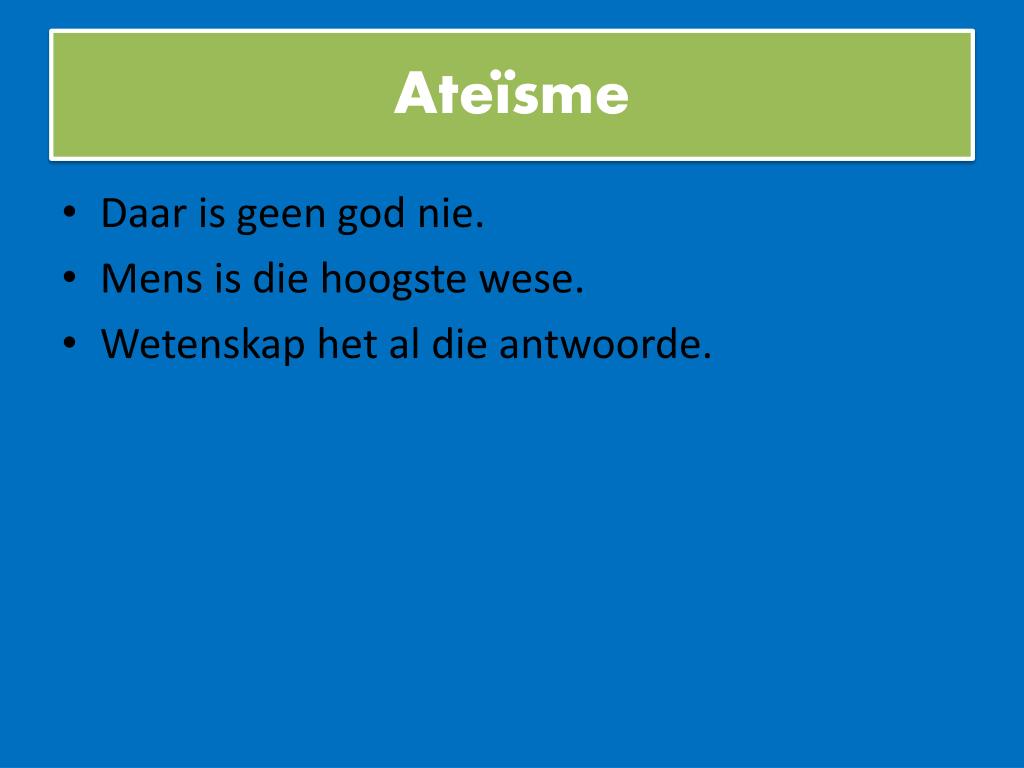 Ateïsme

• Daar is geen god nie.
• Mens is die hoogste wese.
• Wetenskap het al die antwoorde.